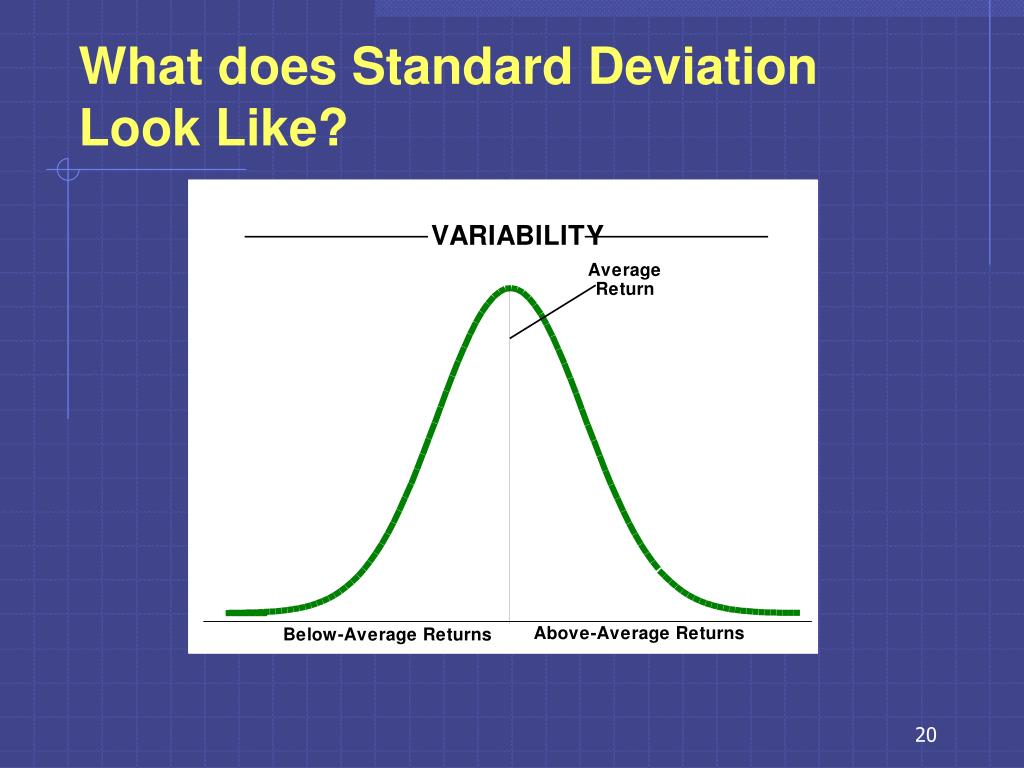 What does Standard Deviation Look Like?

VARIABILITY

Average Return

Below-Average Returns

Above-Average Returns

20